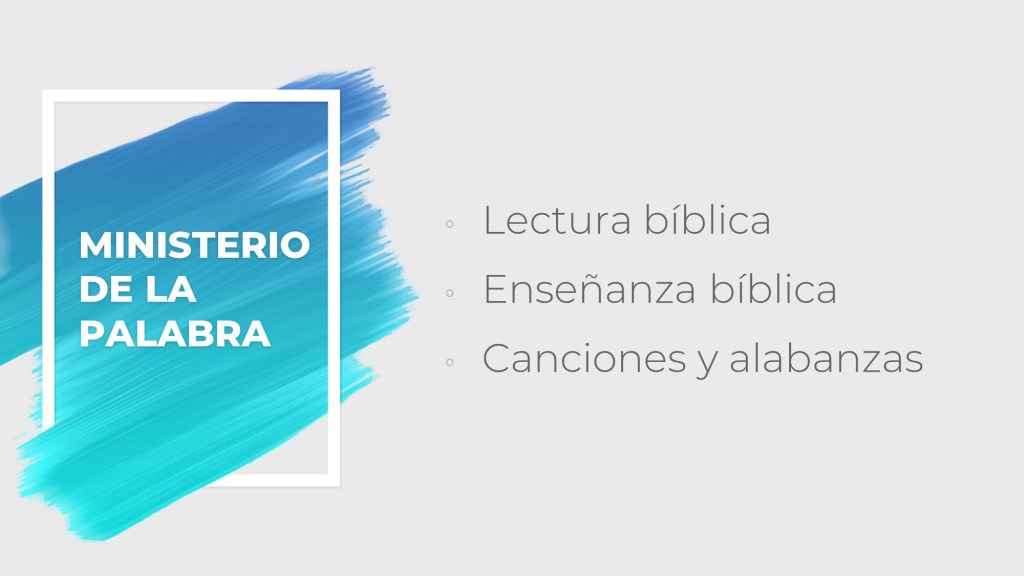 MINISTERIO DE LA PALABRA

◦ Lectura bíblica
◦ Enseñanza bíblica
◦ Canciones y alabanzas